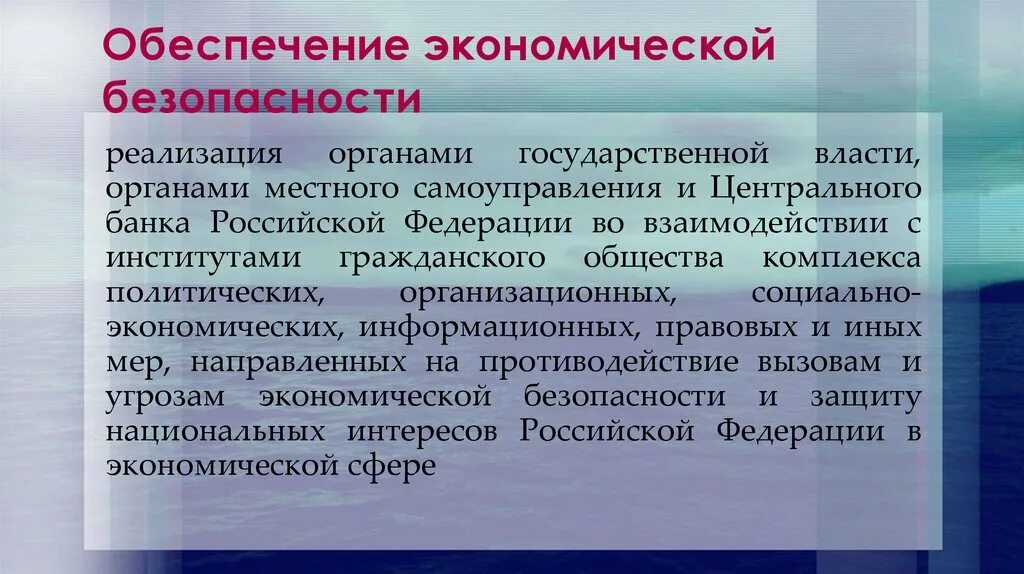 Обеспечение экономической безопасности

реализация органами государственной власти, органами местного самоуправления и Центрального банка Российской Федерации во взаимодействии с институтами гражданского общества комплекса политических, организационных, социально-экономических, информационных, правовых и иных мер, направленных на противодействие вызовам и угрозам экономической безопасности и защиту национальных интересов Российской Федерации в экономической сфере